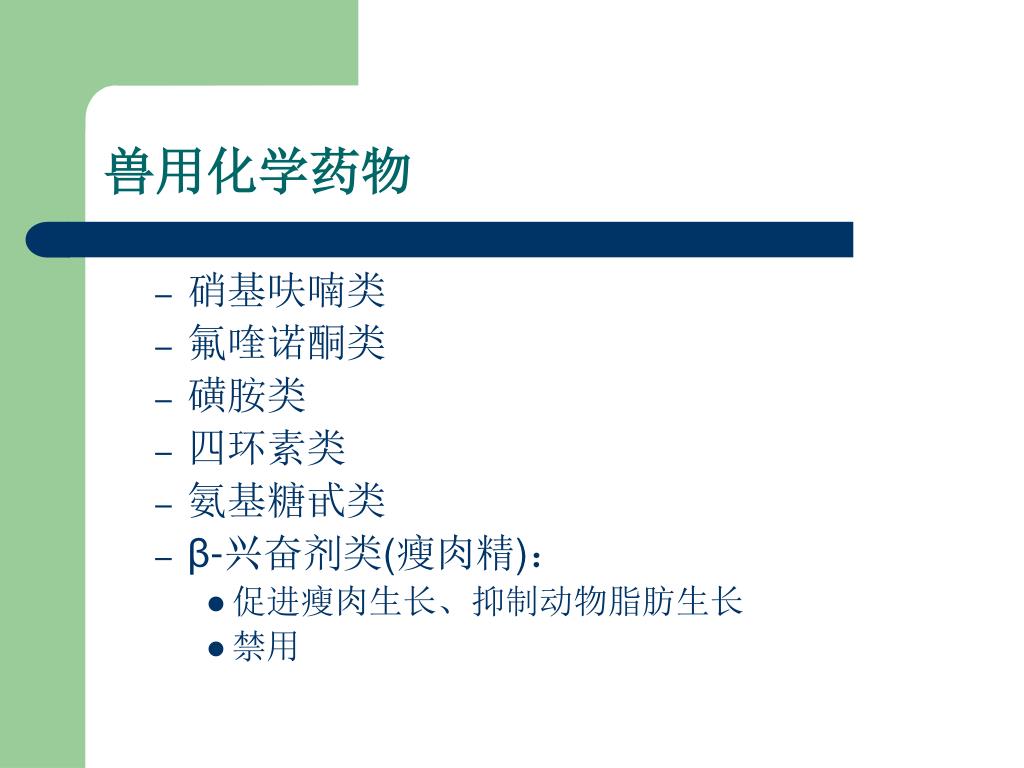 兽用化学药物

– 硝基呋喃类
– 氟喹诺酮类
– 磺胺类
– 四环素类
– 氨基糖甙类
– β-兴奋剂类(瘦肉精)：
  ● 促进瘦肉生长、抑制动物脂肪生长
  ● 禁用